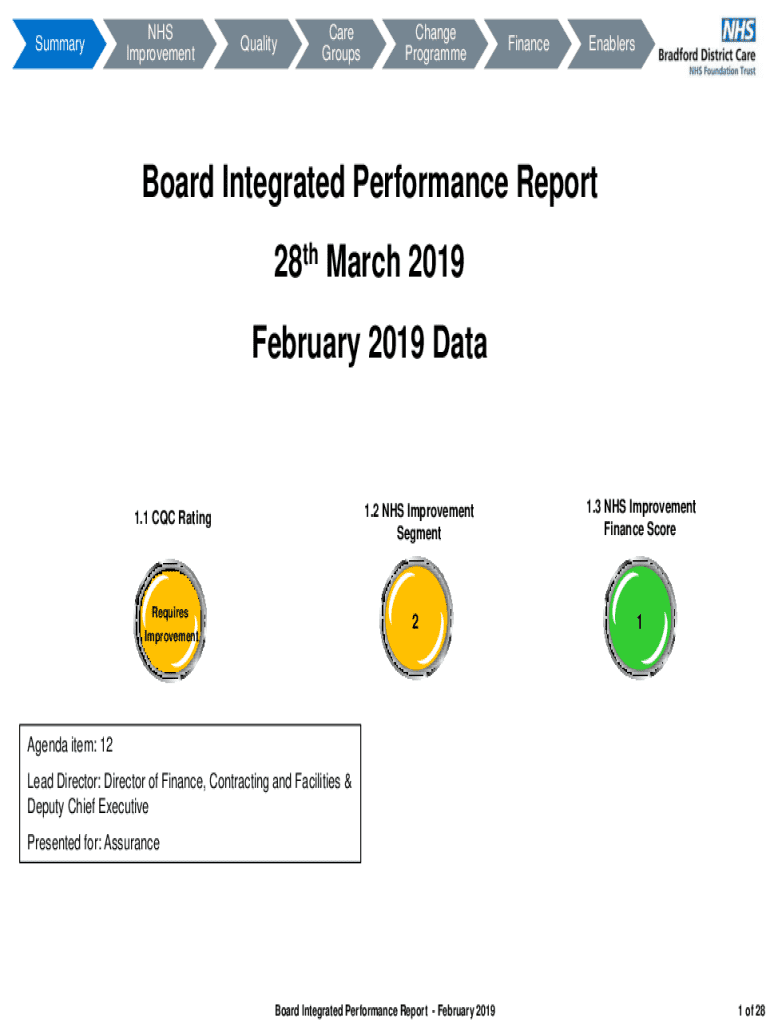 Summary NHS Improvement Quality Care Groups Change Programme Finance Enablers

NHS
Bradford District Care
NHS Foundation Trust

Board Integrated Performance Report

28$^{th}$ March 2019

February 2019 Data

1.1 CQC Rating

Requires Improvement

1.2 NHS Improvement Segment

2

1.3 NHS Improvement Finance Score

1

Agenda item: 12

Lead Director: Director of Finance, Contracting and Facilities & Deputy Chief Executive

Presented for: Assurance

Board Integrated Performance Report - February 2019

1 of 28